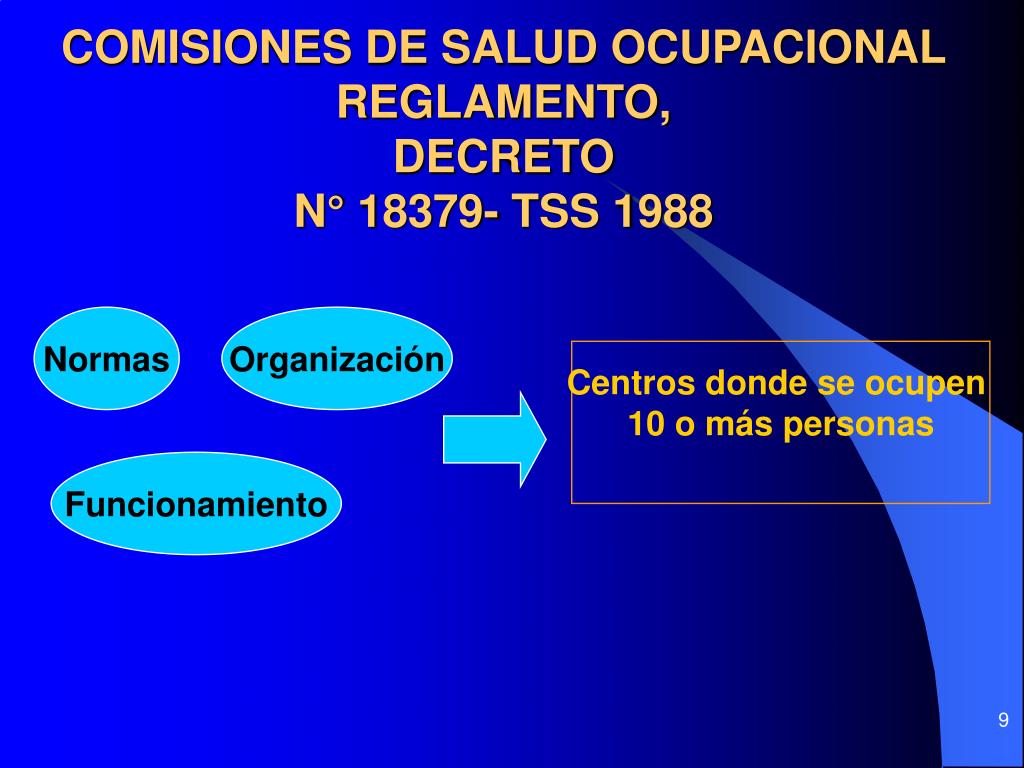 COMISIONES DE SALUD OCUPACIONAL
REGLAMENTO,
DECRETO
N° 18379- TSS 1988

Normas

Organización

Funcionamiento

Centros donde se ocupen 10 o más personas

9